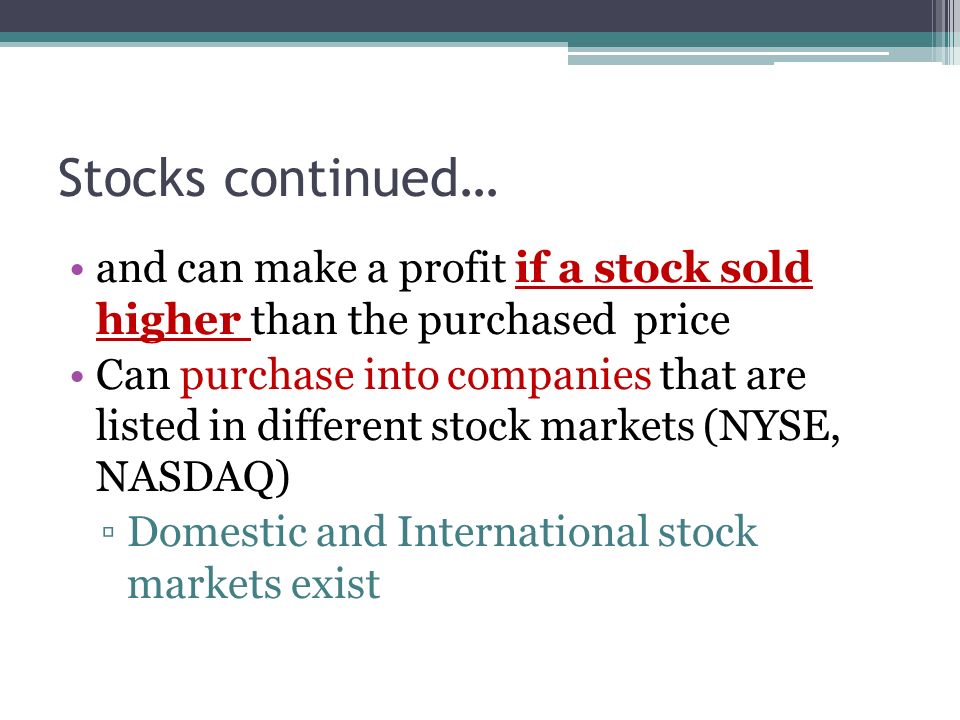 Stocks continued…

• and can make a profit if a stock sold higher than the purchased price
• Can purchase into companies that are listed in different stock markets (NYSE, NASDAQ)
▫ Domestic and International stock markets exist